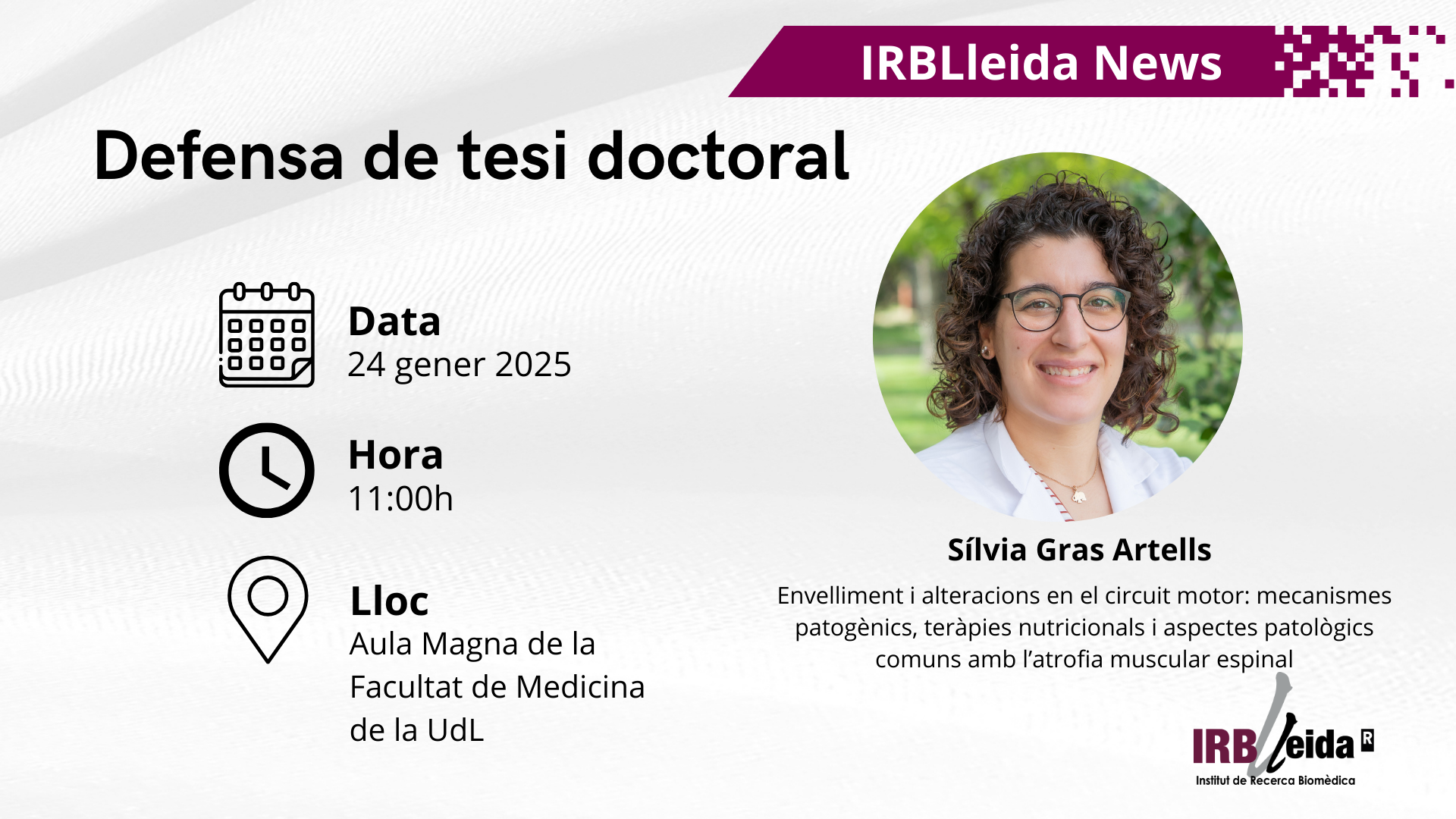 IRBLleida News

Defensa de tesi doctoral

Data
24 gener 2025

Hora
11:00h

Lloc
Aula Magna de la Facultat de Medicina de la UdL

Sílvia Gras Artells

Envelliment i alteracions en el circuit motor: mecanismes patogènics, teràpies nutricionals i aspectes patològics comuns amb l'atrofia muscular espinal

IRBLleida R
Institut de Recerca Biomèdica